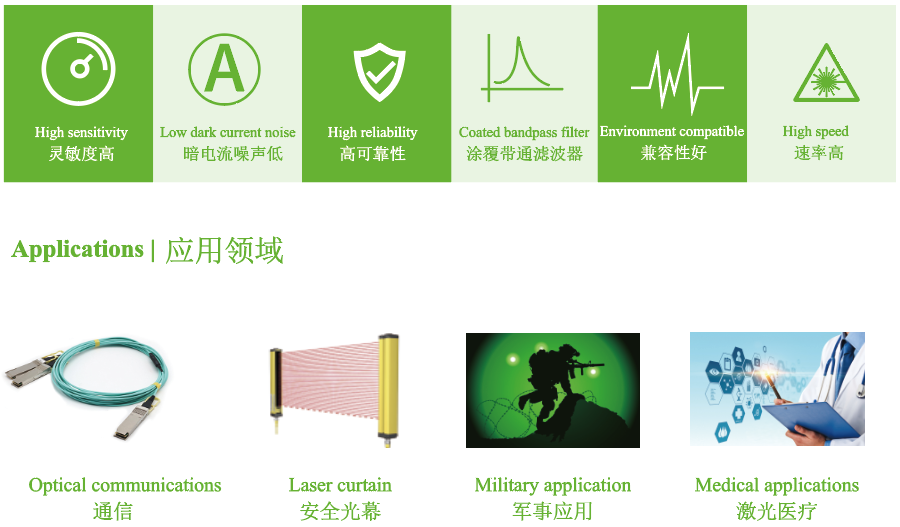 A

High sensitivity
灵敏度高

Low dark current noise
暗电流噪声低

High reliability
高可靠性

Coated bandpass filter
涂覆带通滤波器

Environment compatible
兼容性好

High speed
速率高

Applications | 应用领域

Optical communications
通信

Laser curtain
安全光幕

Military application
军事应用

Medical applications
激光医疗